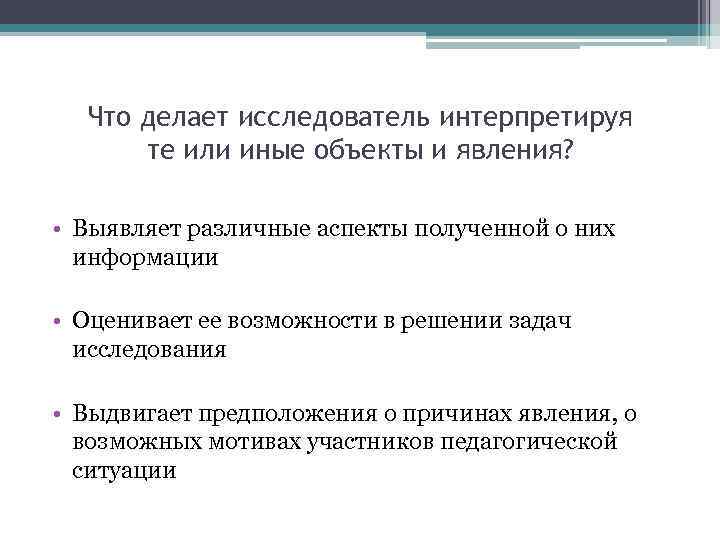 Что делает исследователь интерпретируя те или иные объекты и явления?

• Выявляет различные аспекты полученной о них информации

• Оценивает ее возможности в решении задач исследования

• Выдвигает предположения о причинах явления, о возможных мотивах участников педагогической ситуации